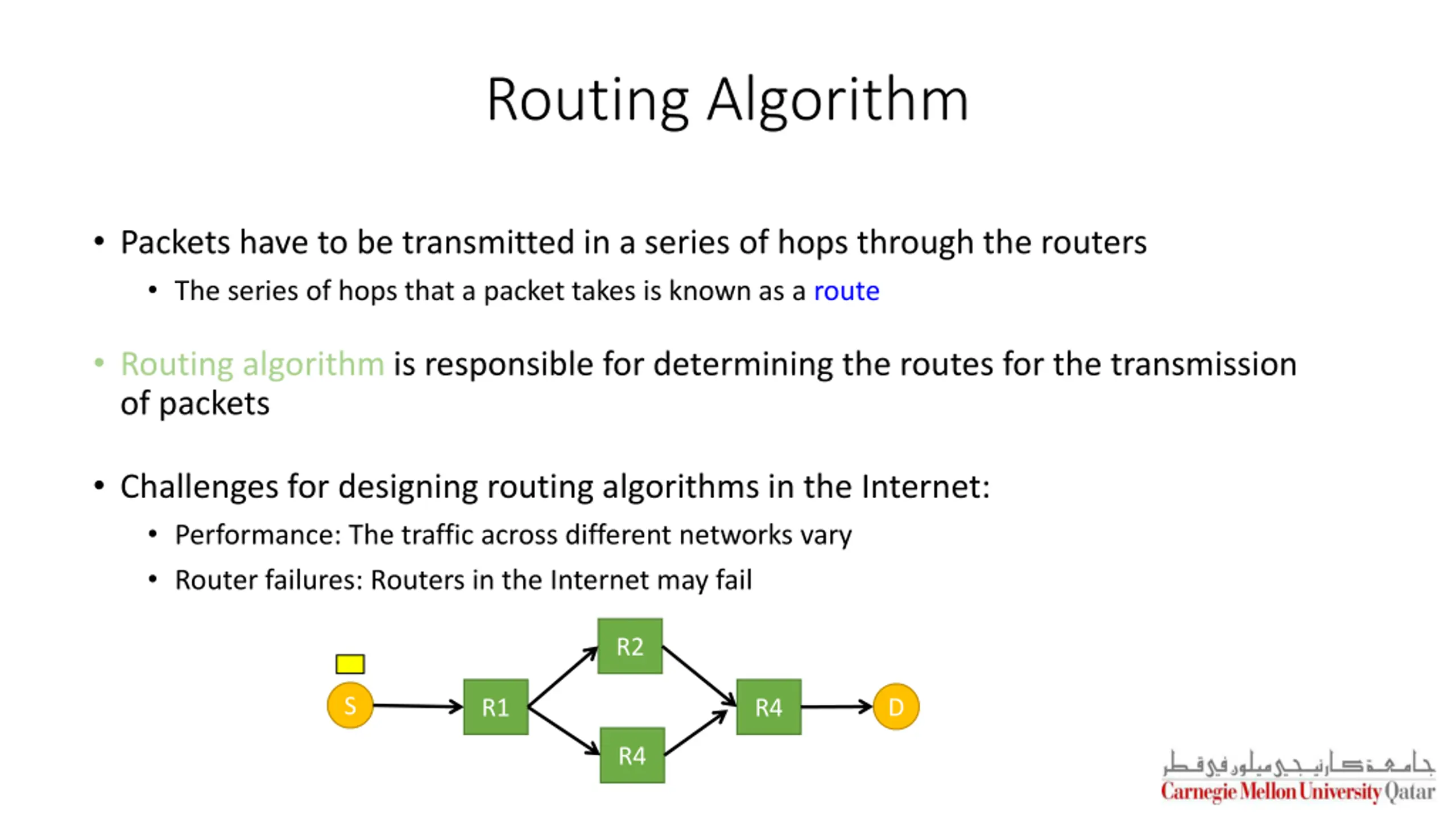 Routing Algorithm

• Packets have to be transmitted in a series of hops through the routers
  • The series of hops that a packet takes is known as a route

• Routing algorithm is responsible for determining the routes for the transmission of packets

• Challenges for designing routing algorithms in the Internet:
  • Performance: The traffic across different networks vary
  • Router failures: Routers in the Internet may fail

S
R1
R2
R4
R4
D

جامعة كارنيجي ميلون في قطر
Carnegie Mellon University Qatar